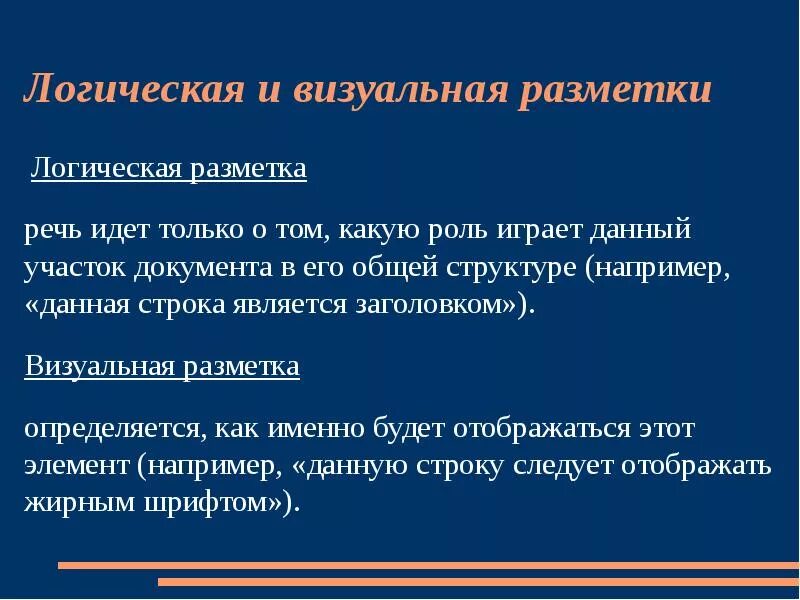 Логическая и визуальная разметки

Логическая разметка

речь идет только о том, какую роль играет данный участок документа в его общей структуре (например, «данная строка является заголовком»).

Визуальная разметка

определяется, как именно будет отображаться этот элемент (например, «данную строку следует отображать жирным шрифтом»).